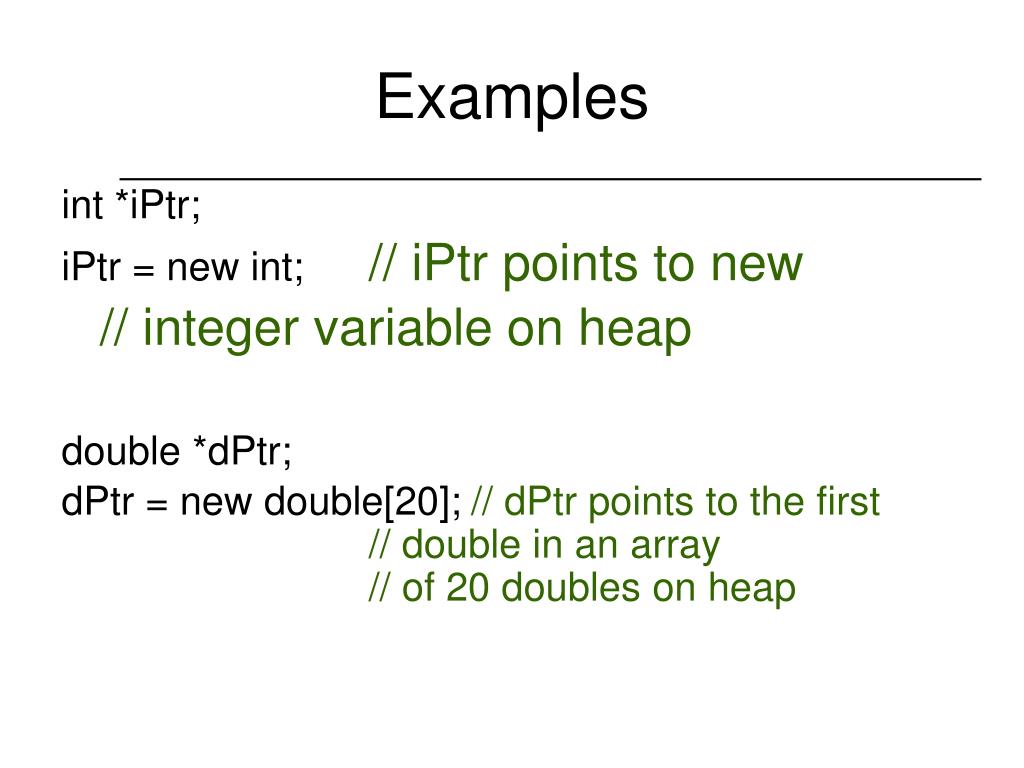 Examples

int *iPtr;
iPtr = new int; // iPtr points to new
// integer variable on heap

double *dPtr;
dPtr = new double[20]; // dPtr points to the first
// double in an array
// of 20 doubles on heap